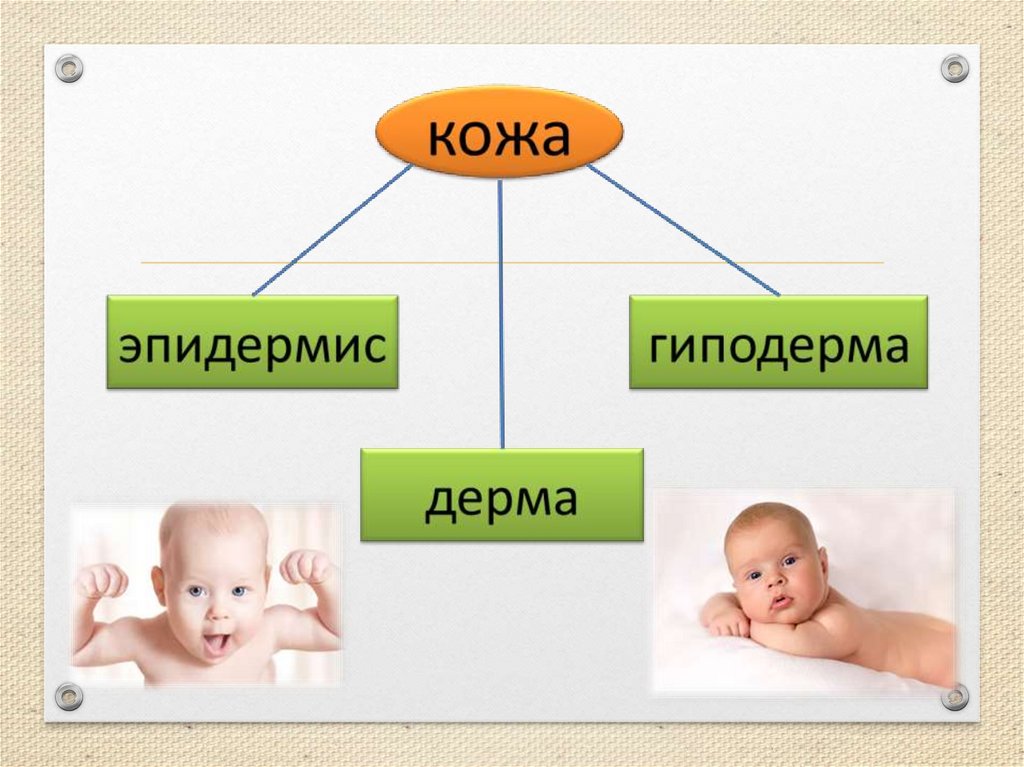 кожа

эпидермис

гиподерма

дерма